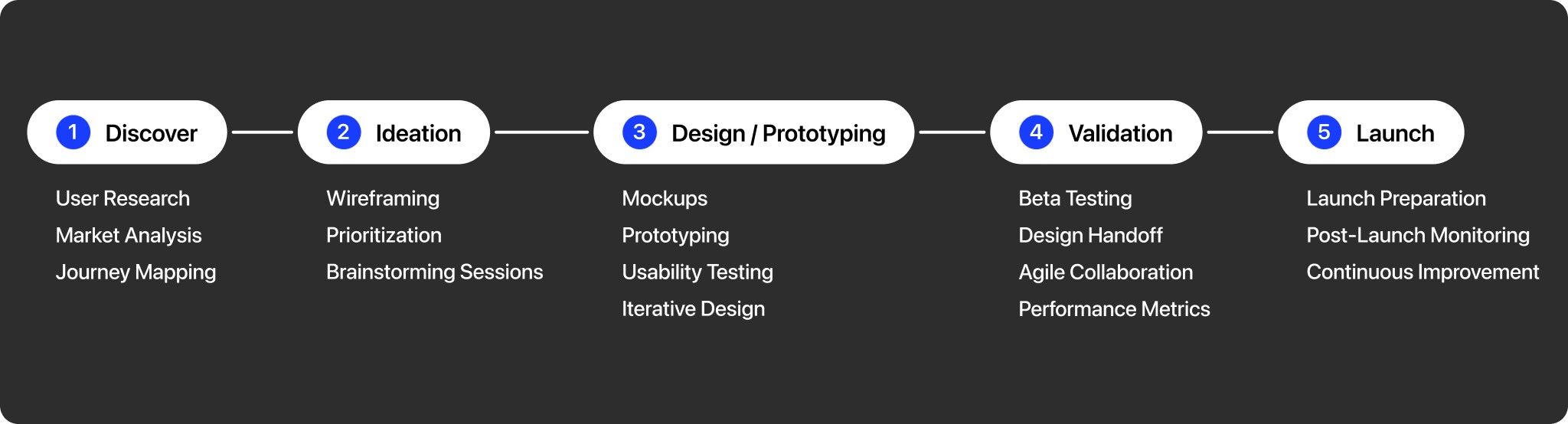 1 Discover

User Research
Market Analysis
Journey Mapping

2 Ideation

Wireframing
Prioritization
Brainstorming Sessions

3 Design / Prototyping

Mockups
Prototyping
Usability Testing
Iterative Design

4 Validation

Beta Testing
Design Handoff
Agile Collaboration
Performance Metrics

5 Launch

Launch Preparation
Post-Launch Monitoring
Continuous Improvement